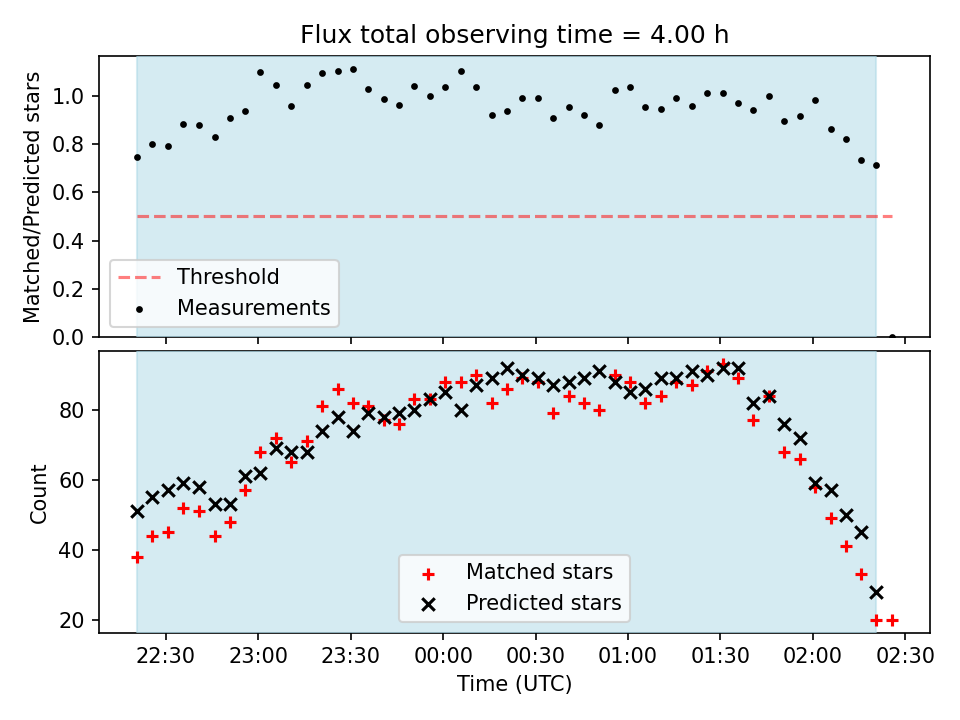 Flux total observing time = 4.00 h

Matched/Predicted stars

1.0
0.8
0.6
0.4
0.2
0.0

Threshold
Measurements

Count

80
60
40
20

Matched stars
Predicted stars

22:30 23:00 23:30 00:00 00:30 01:00 01:30 02:00 02:30

Time (UTC)